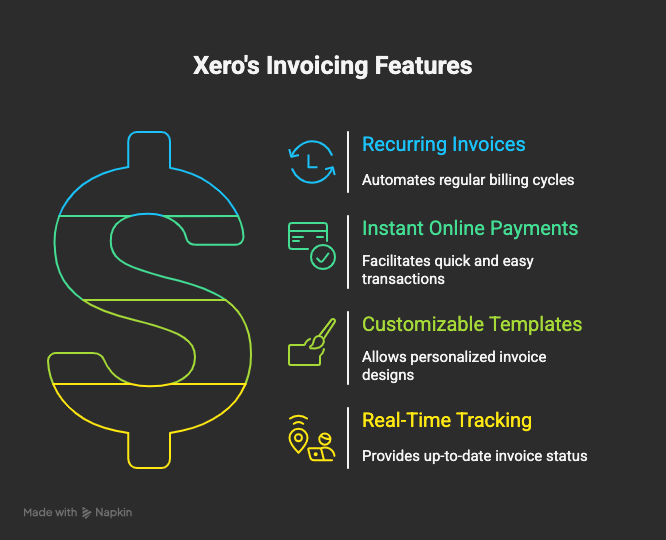 Xero's Invoicing Features

Recurring Invoices

Automates regular billing cycles

Instant Online Payments

Facilitates quick and easy transactions

Customizable Templates

Allows personalized invoice designs

Real-Time Tracking

Provides up-to-date invoice status

Made with Napkin